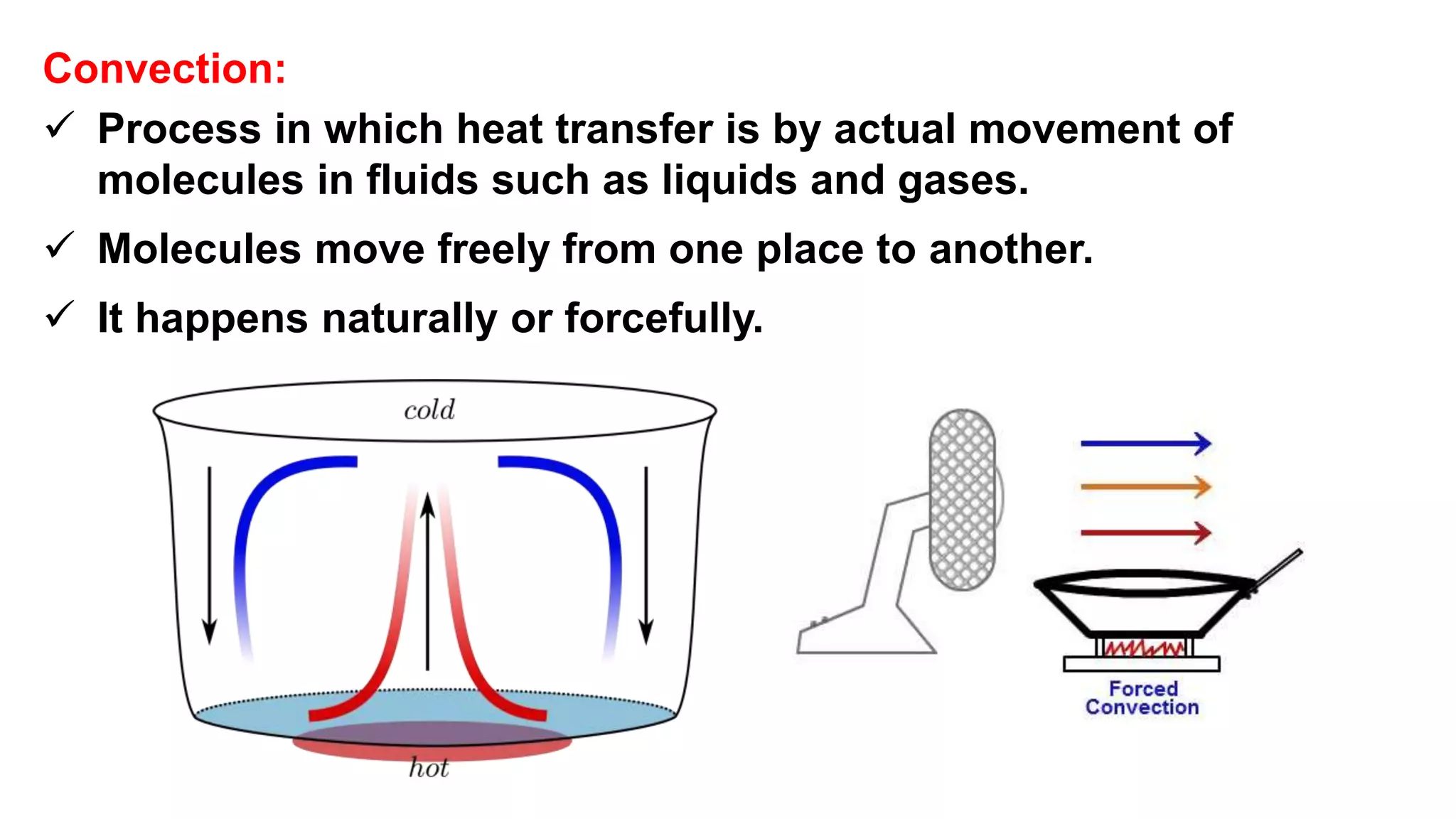 Convection:

✓ Process in which heat transfer is by actual movement of molecules in fluids such as liquids and gases.

✓ Molecules move freely from one place to another.

✓ It happens naturally or forcefully.

cold

hot

Forced Convection